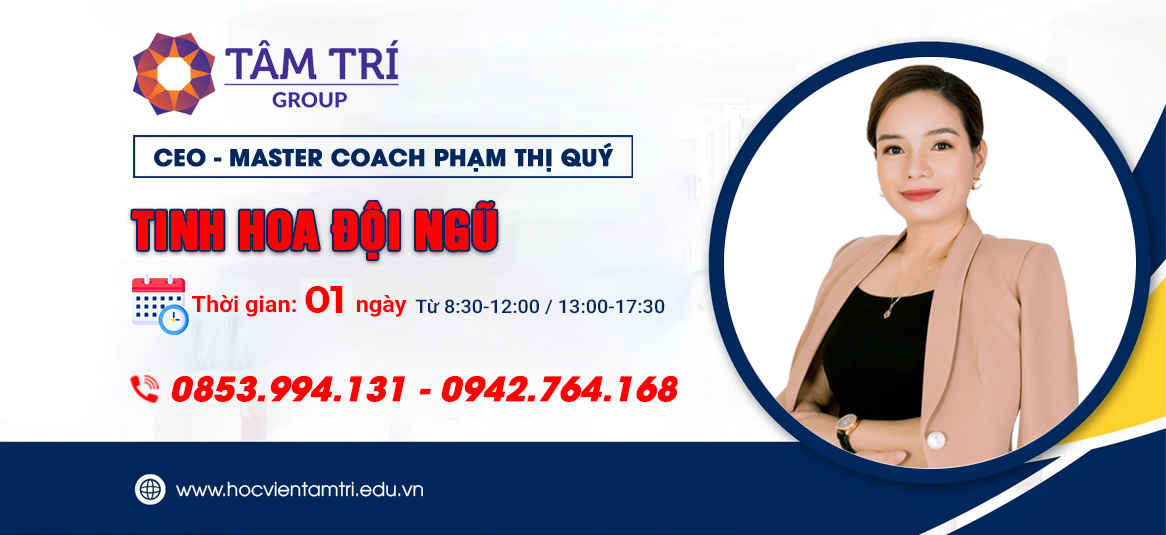 TÂM TRÍ
GROUP

CEO - MASTER COACH PHẠM THỊ QUÝ

TINH HOA ĐỘI NGŨ

Thời gian: 01 ngày Từ 8:30-12:00 / 13:00-17:30

0853.994.131 - 0942.764.168

www.hocvientamtri.edu.vn